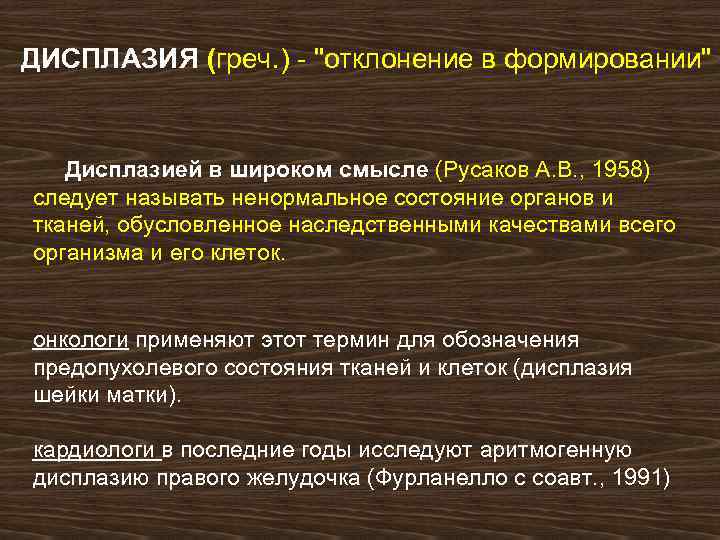 ДИСПЛАЗИЯ (греч.) - "отклонение в формировании"

Дисплазией в широком смысле (Русаков А.В., 1958) следует называть ненормальное состояние органов и тканей, обусловленное наследственными качествами всего организма и его клеток.

онкологи применяют этот термин для обозначения предопухолевого состояния тканей и клеток (дисплазия шейки матки).

кардиологи в последние годы исследуют аритмогенную дисплазию правого желудочка (Фурланелло с соавт., 1991)